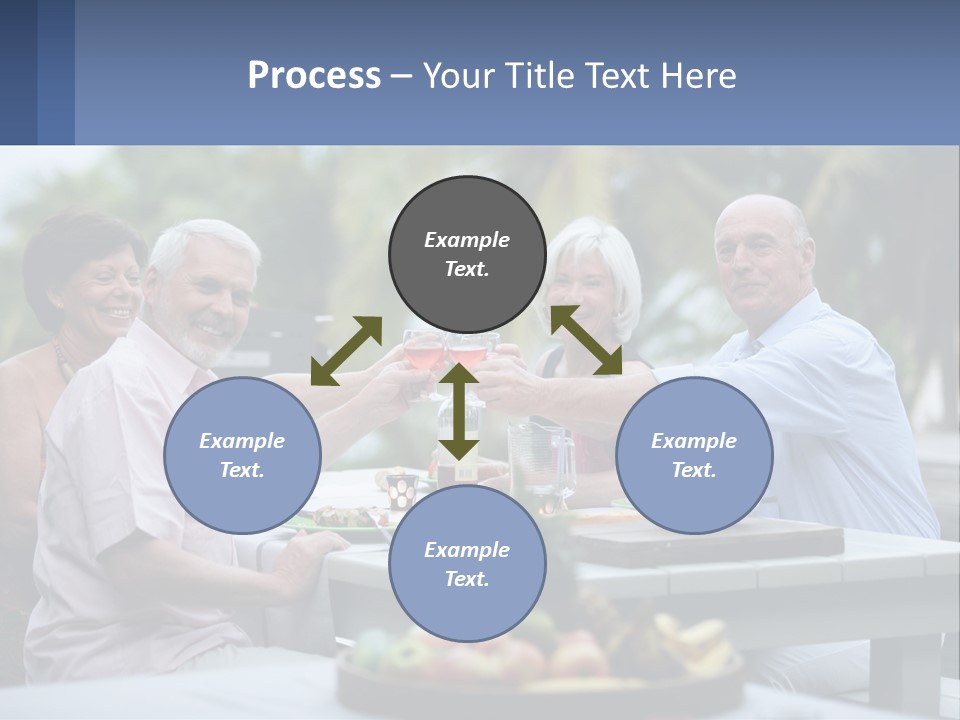 Process – Your Title Text Here

Example Text.

Example Text.

Example Text.

Example Text.